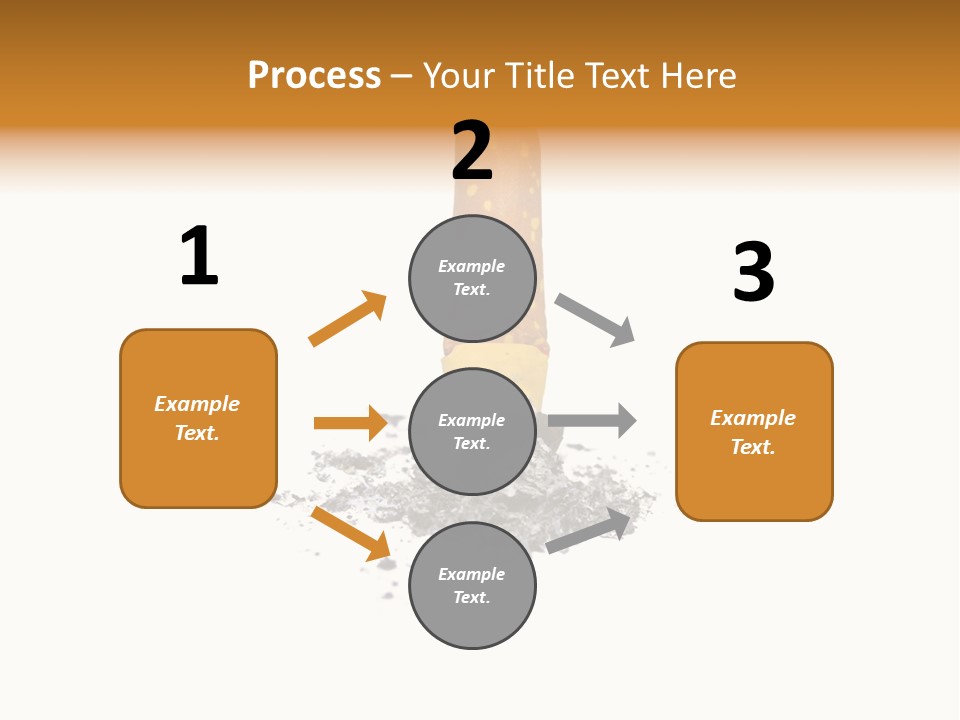 Process – Your Title Text Here

1

Example Text.

2

Example Text.

Example Text.

Example Text.

3

Example Text.